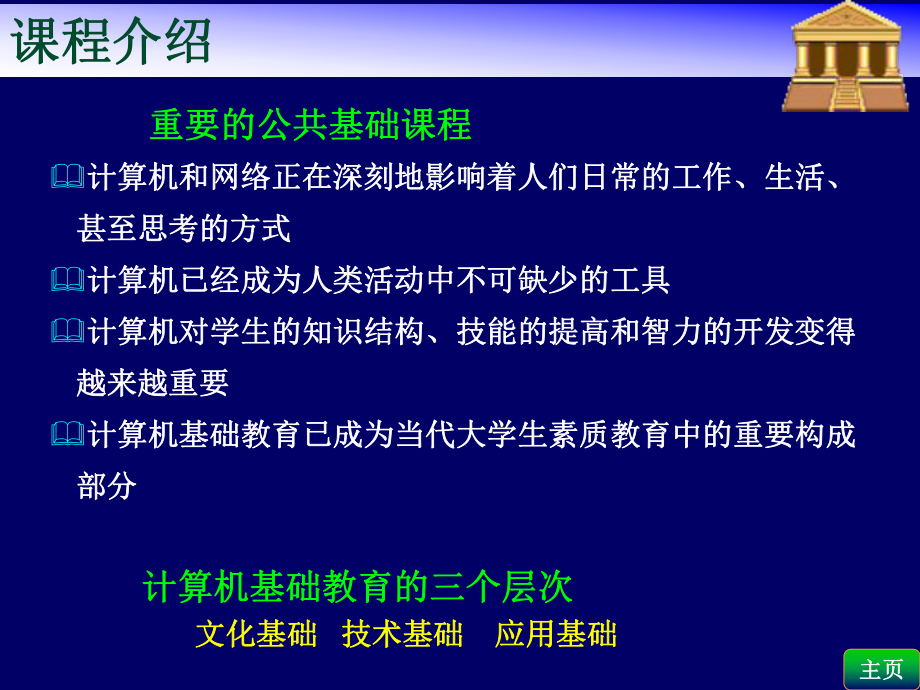 课程介绍

重要的公共基础课程

计算机和网络正在深刻地影响着人们日常的工作、生活、甚至思考的方式

计算机已经成为人类活动中不可缺少的工具

计算机对学生的知识结构、技能的提高和智力的开发变得越来越重要

计算机基础教育已成为当代大学生素质教育中的重要构成部分

计算机基础教育的三个层次

文化基础 技术基础 应用基础

主页